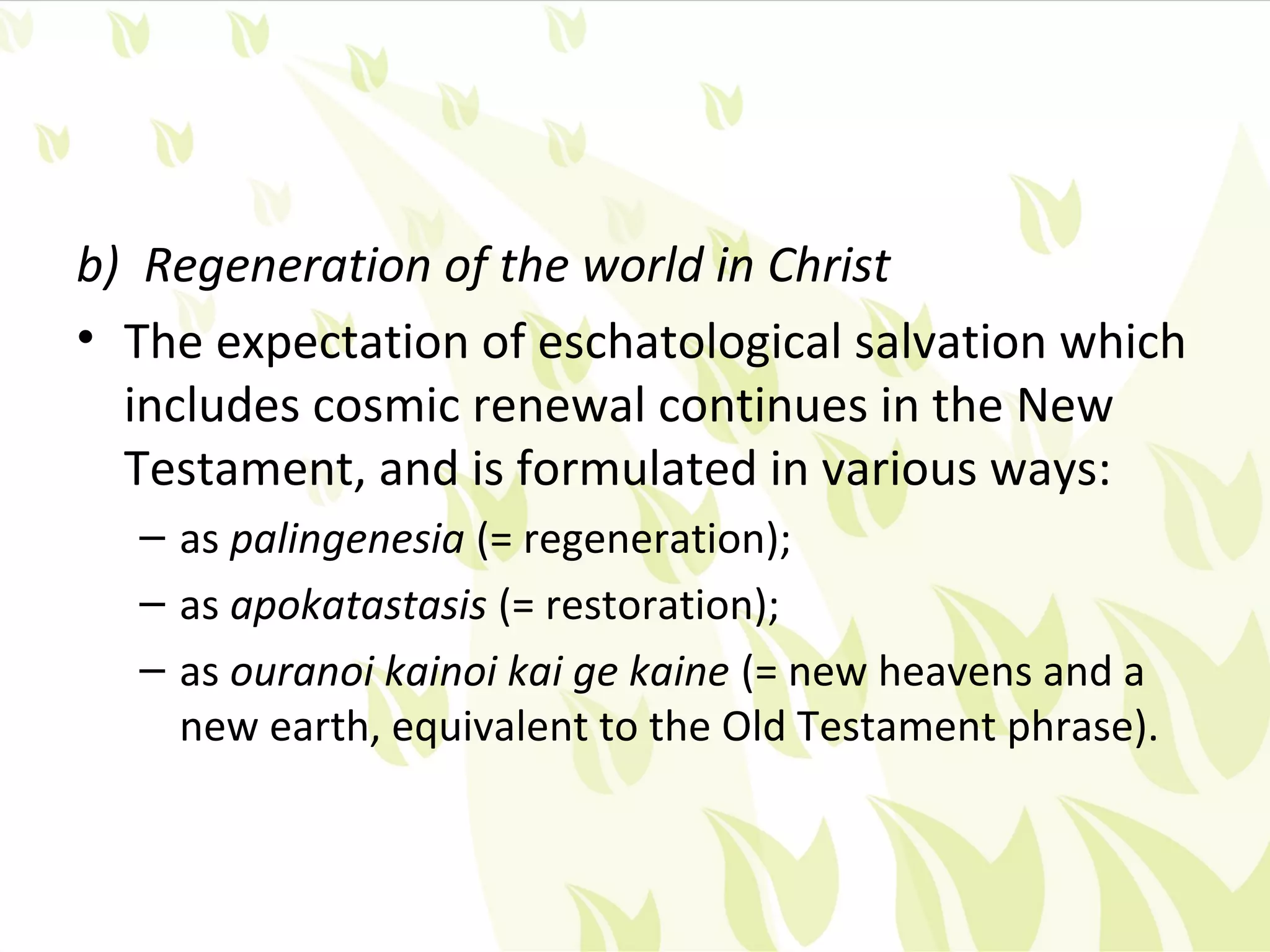 b) Regeneration of the world in Christ

• The expectation of eschatological salvation which includes cosmic renewal continues in the New Testament, and is formulated in various ways:

– as palingenesia (= regeneration);

– as apokatastasis (= restoration);

– as ouranoi kainoi kai ge kaine (= new heavens and a new earth, equivalent to the Old Testament phrase).